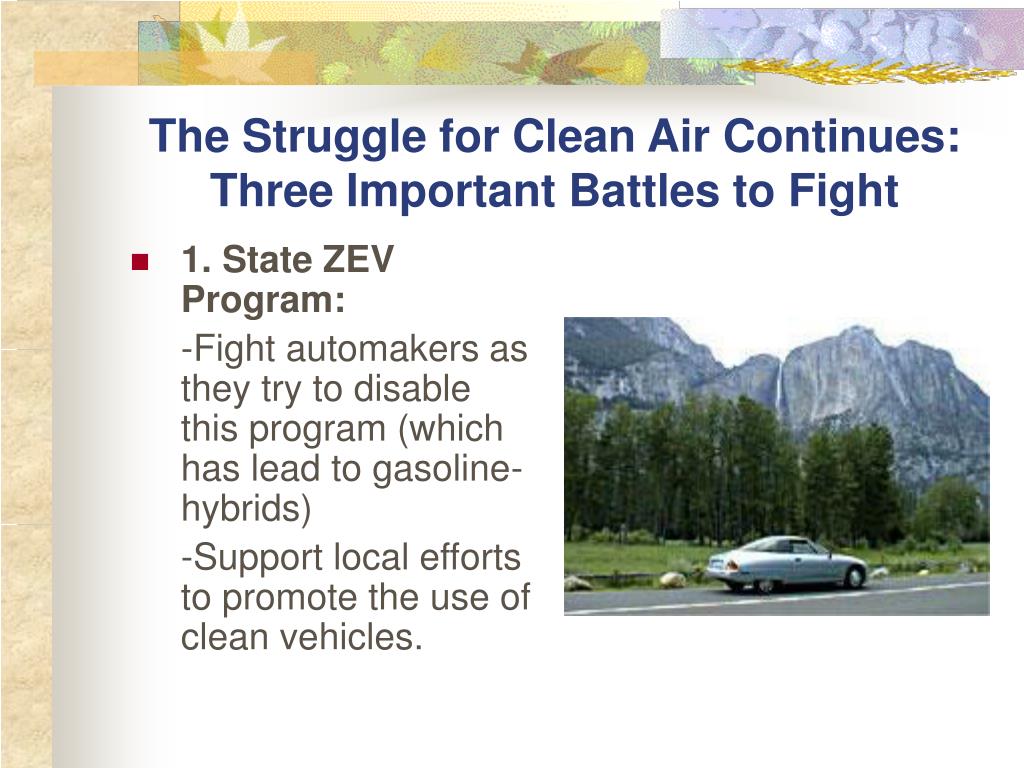 The Struggle for Clean Air Continues: Three Important Battles to Fight

1. State ZEV Program:

-Fight automakers as they try to disable this program (which has lead to gasoline-hybrids)

-Support local efforts to promote the use of clean vehicles.